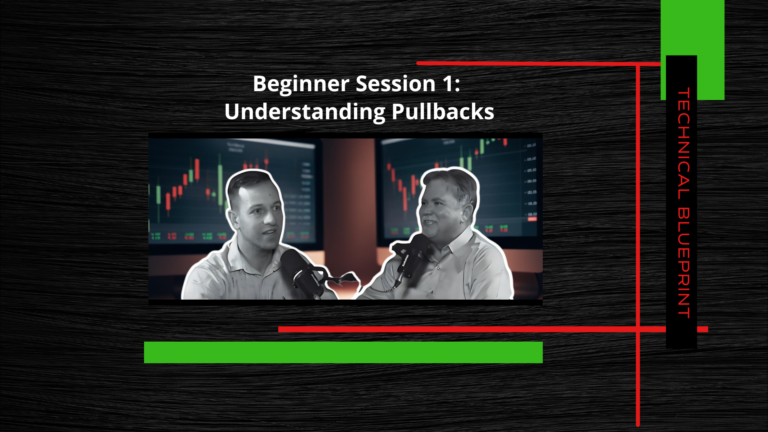 Beginner Session 1:
Understanding Pullbacks

TECHNICAL BLUEPRINT